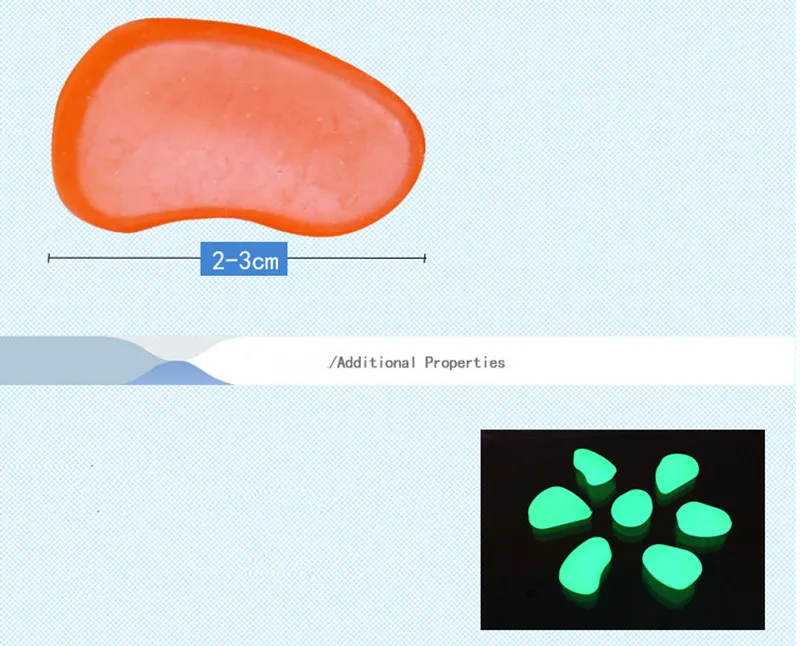 2-3cm

/Additional Properties